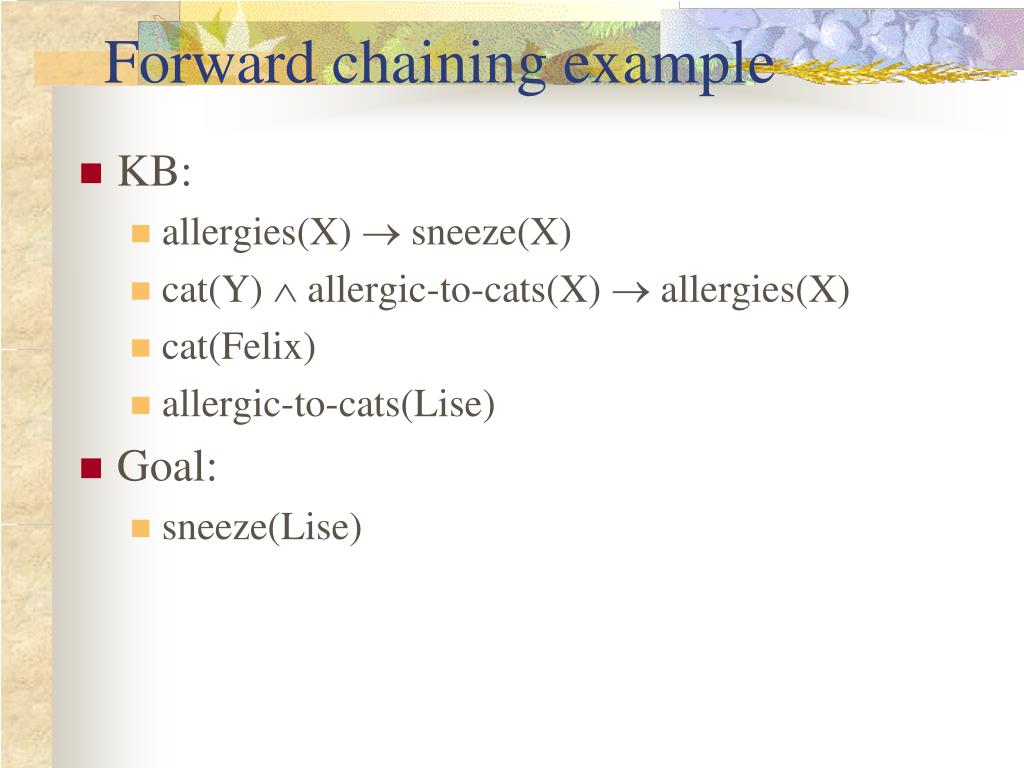 Forward chaining example

KB:

allergies(X) $\rightarrow$ sneeze(X)

cat(Y) $\wedge$ allergic-to-cats(X) $\rightarrow$ allergies(X)

cat(Felix)

allergic-to-cats(Lise)

Goal:

sneeze(Lise)